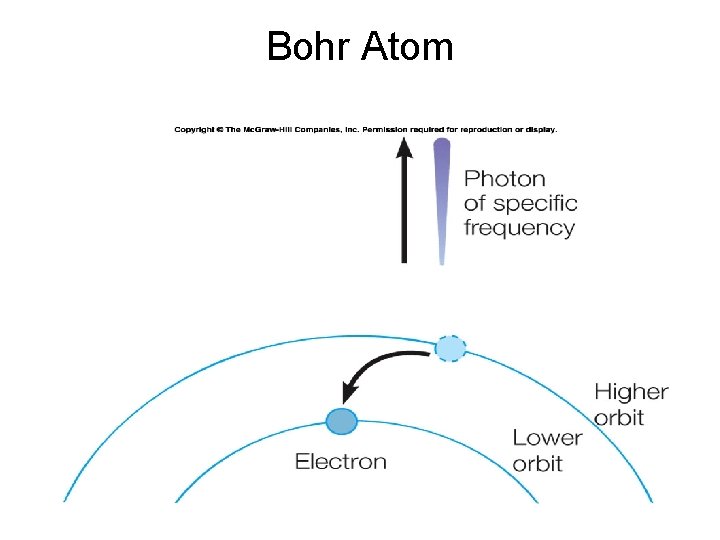 Bohr Atom

Copyright © The McGraw-Hill Companies, Inc. Permission required for reproduction or display.

Photon of specific frequency

Higher orbit

Lower orbit

Electron